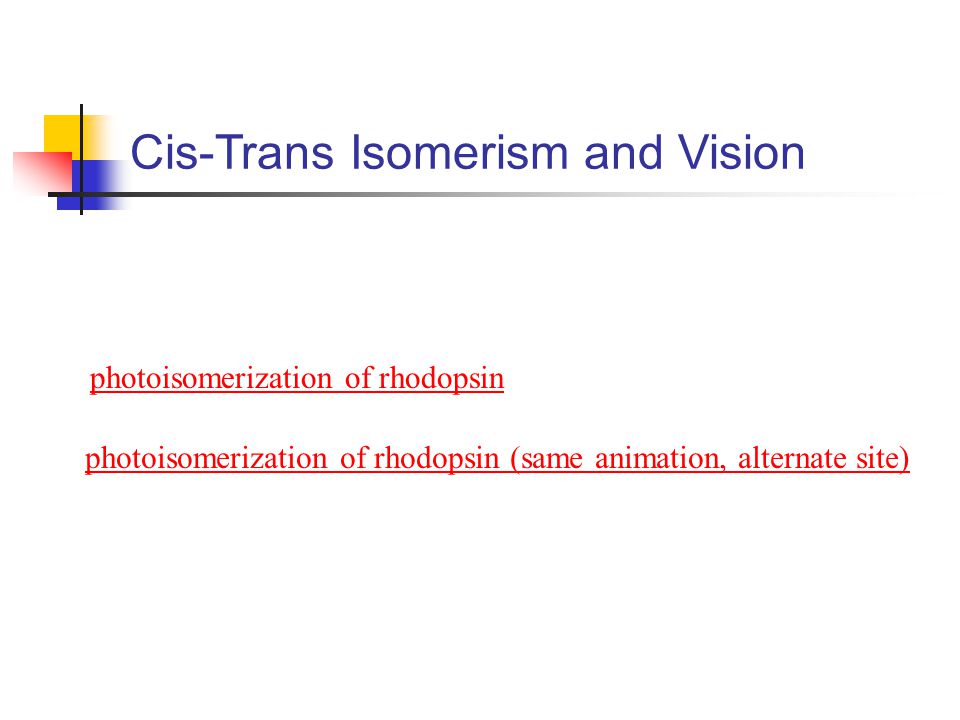 Cis-Trans Isomerism and Vision

photoisomerization of rhodopsin

photoisomerization of rhodopsin (same animation, alternate site)